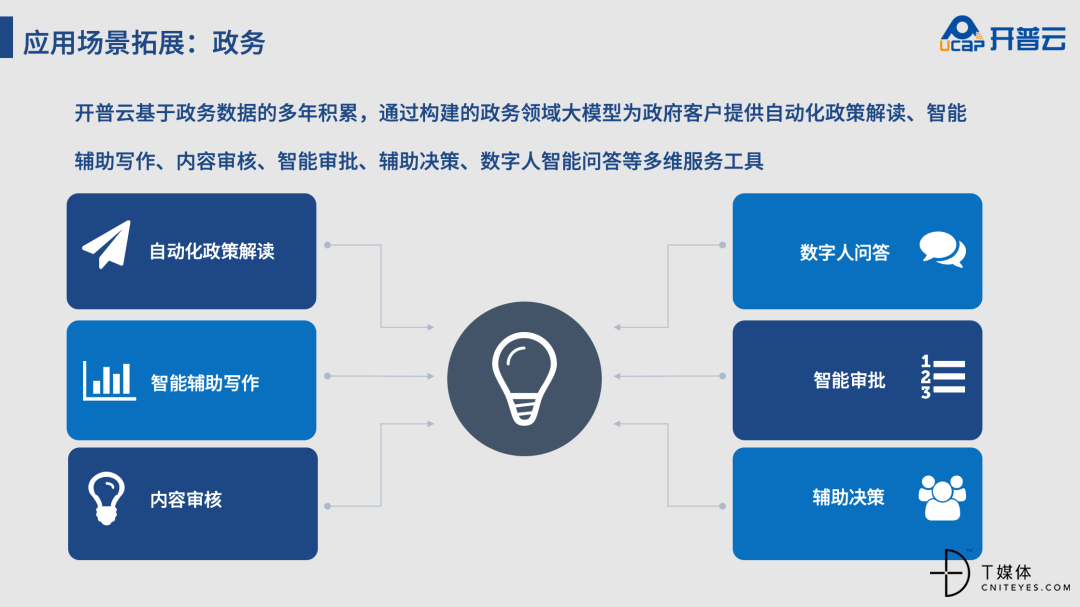 应用场景拓展：政务

UCAP 开普云

开普云基于政务数据的多年积累，通过构建的政务领域大模型为政府客户提供自动化政策解读、智能辅助写作、内容审核、智能审批、辅助决策、数字人智能问答等多维服务工具

自动化政策解读

智能辅助写作

内容审核

数字人问答

智能审批

1
2
3

辅助决策

T媒体
CNITEYES.COM